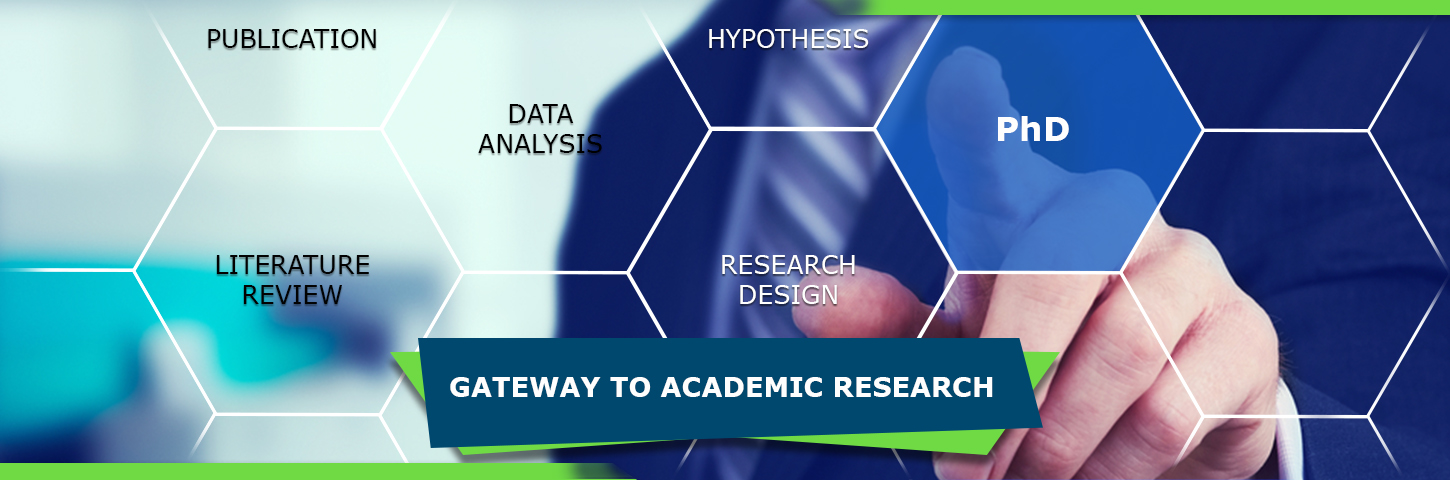 PUBLICATION

HYPOTHESIS

DATA ANALYSIS

PhD

LITERATURE REVIEW

RESEARCH DESIGN

GATEWAY TO ACADEMIC RESEARCH